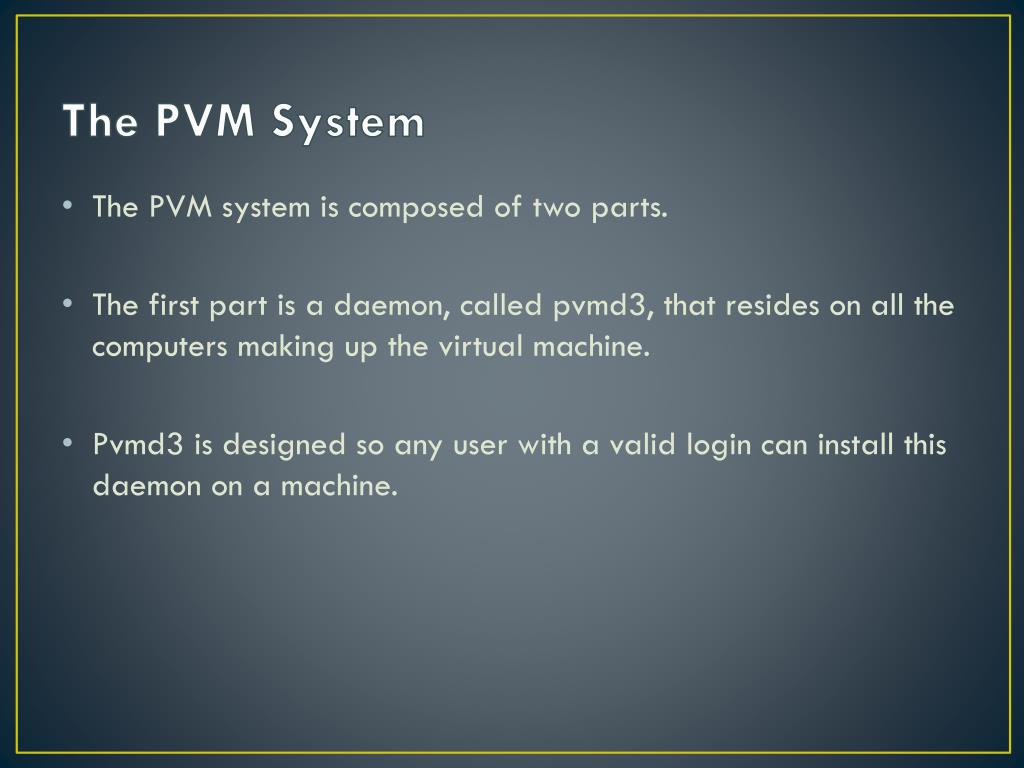 The PVM System

• The PVM system is composed of two parts.

• The first part is a daemon, called pvmd3, that resides on all the computers making up the virtual machine.

• Pvmd3 is designed so any user with a valid login can install this daemon on a machine.